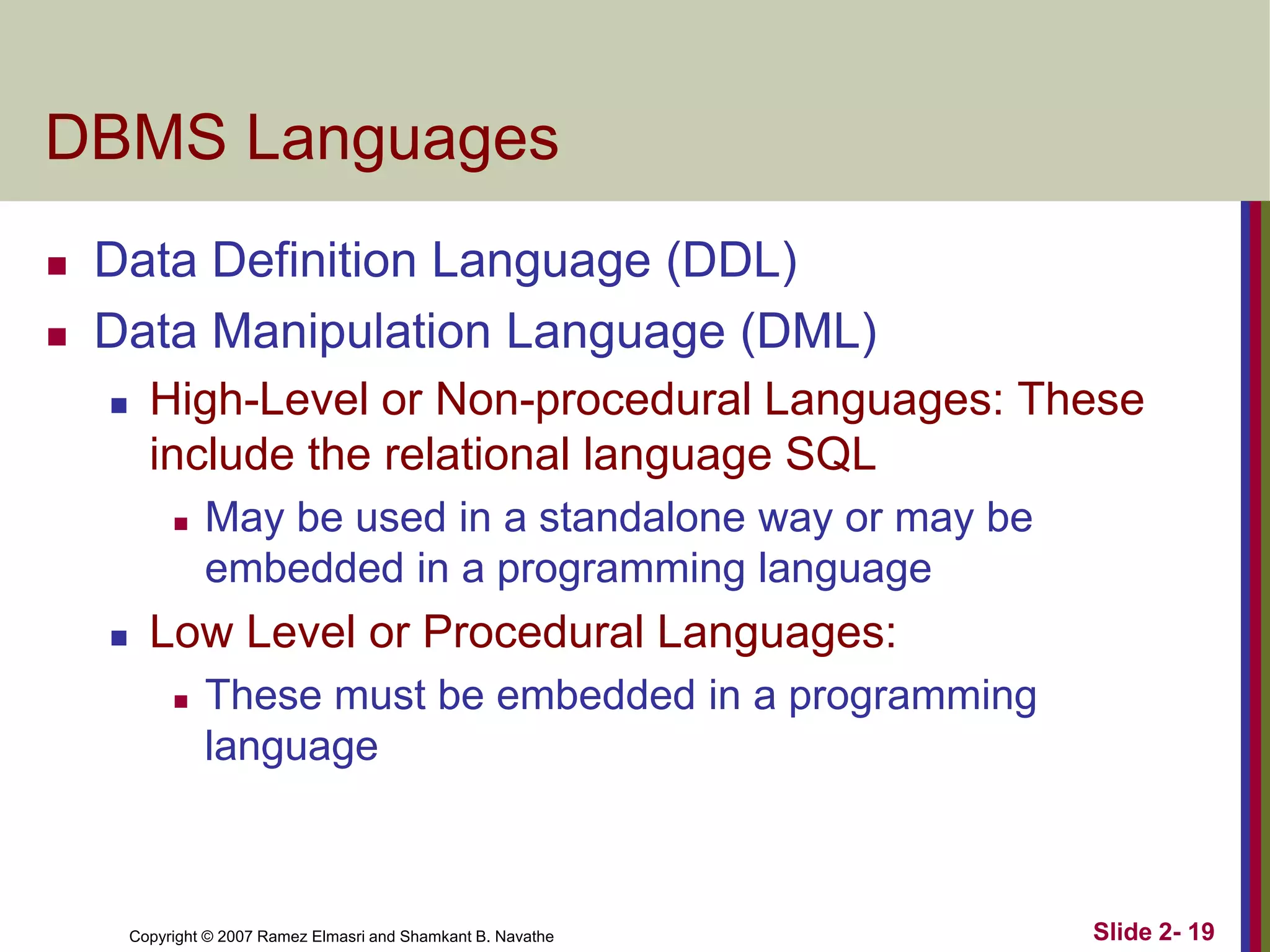 DBMS Languages

- Data Definition Language (DDL)
- Data Manipulation Language (DML)
  - High-Level or Non-procedural Languages: These include the relational language SQL
    - May be used in a standalone way or may be embedded in a programming language
  - Low Level or Procedural Languages:
    - These must be embedded in a programming language

Copyright © 2007 Ramez Elmasri and Shamkant B. Navathe

Slide 2- 19